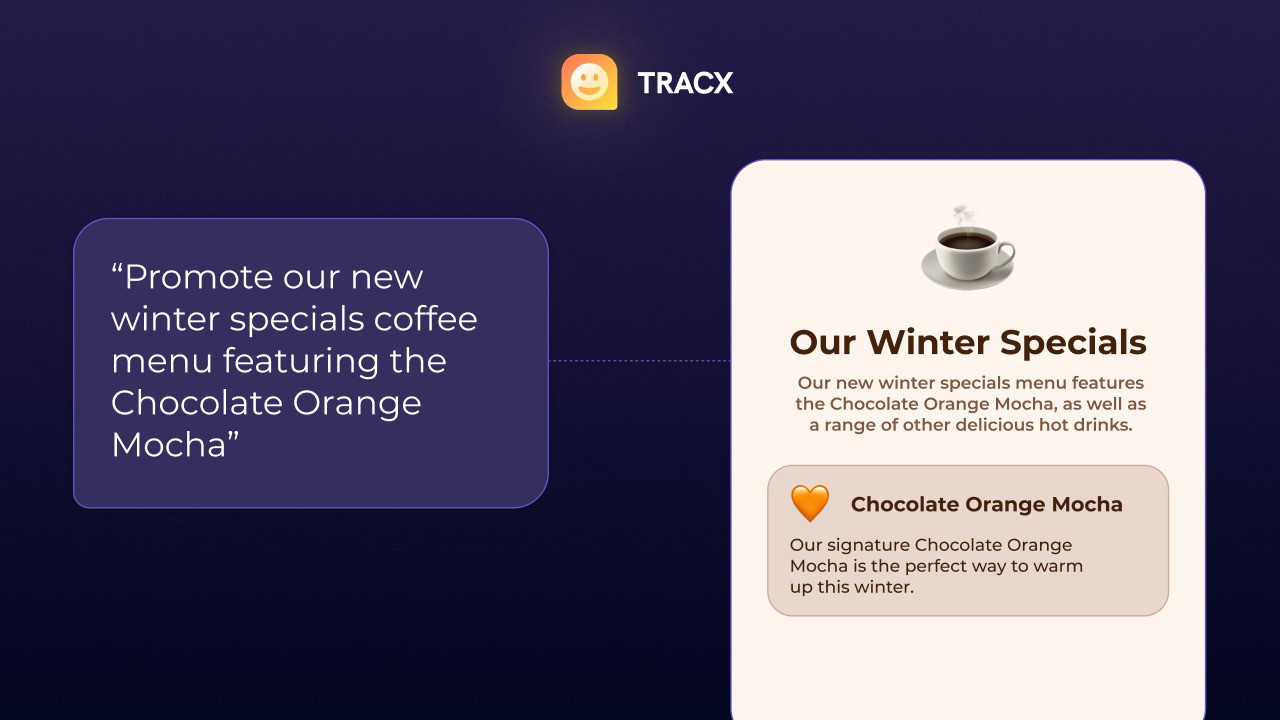 TRACX

“Promote our new winter specials coffee menu featuring the Chocolate Orange Mocha”

Our Winter Specials

Our new winter specials menu features the Chocolate Orange Mocha, as well as a range of other delicious hot drinks.

Chocolate Orange Mocha

Our signature Chocolate Orange Mocha is the perfect way to warm up this winter.